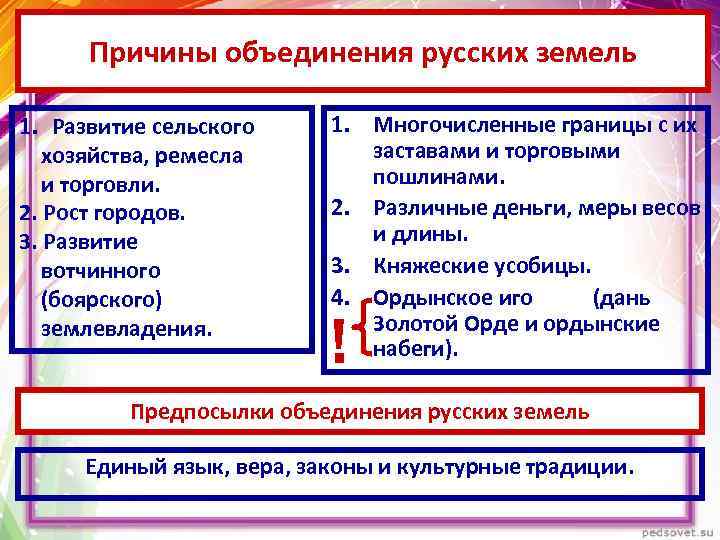 Причины объединения русских земель

1. Развитие сельского хозяйства, ремесла и торговли.
2. Рост городов.
3. Развитие вотчинного (боярского) землевладения.

1. Многочисленные границы с их заставами и торговыми пошлинами.
2. Различные деньги, меры весов и длины.
3. Княжеские усобицы.
4. Ордынское иго (дань Золотой Орде и ордынские набеги).

!

Предпосылки объединения русских земель

Единый язык, вера, законы и культурные традиции.

pedsovet.su